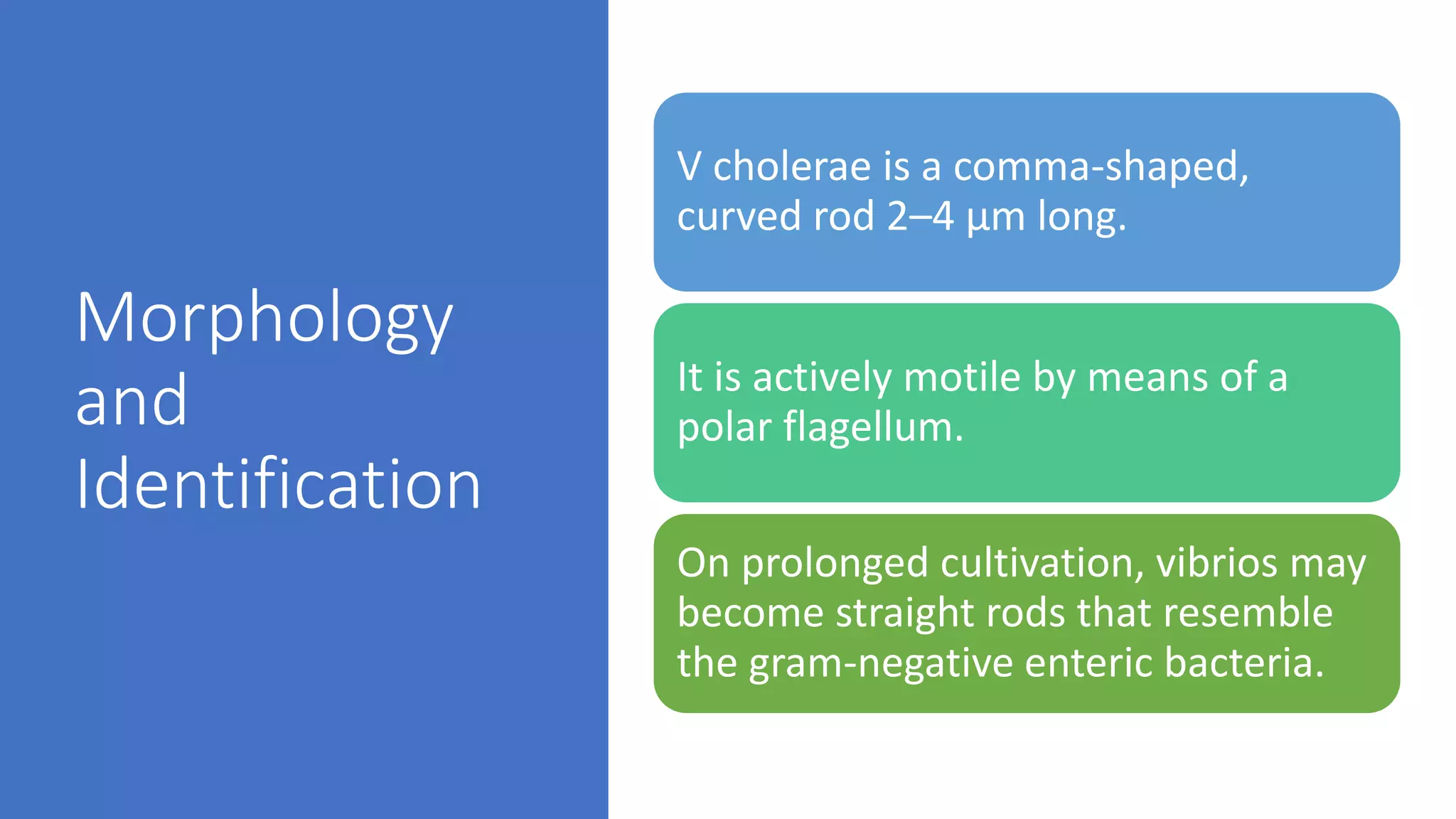 Morphology and Identification

V cholerae is a comma-shaped, curved rod 2–4 µm long.

It is actively motile by means of a polar flagellum.

On prolonged cultivation, vibrios may become straight rods that resemble the gram-negative enteric bacteria.